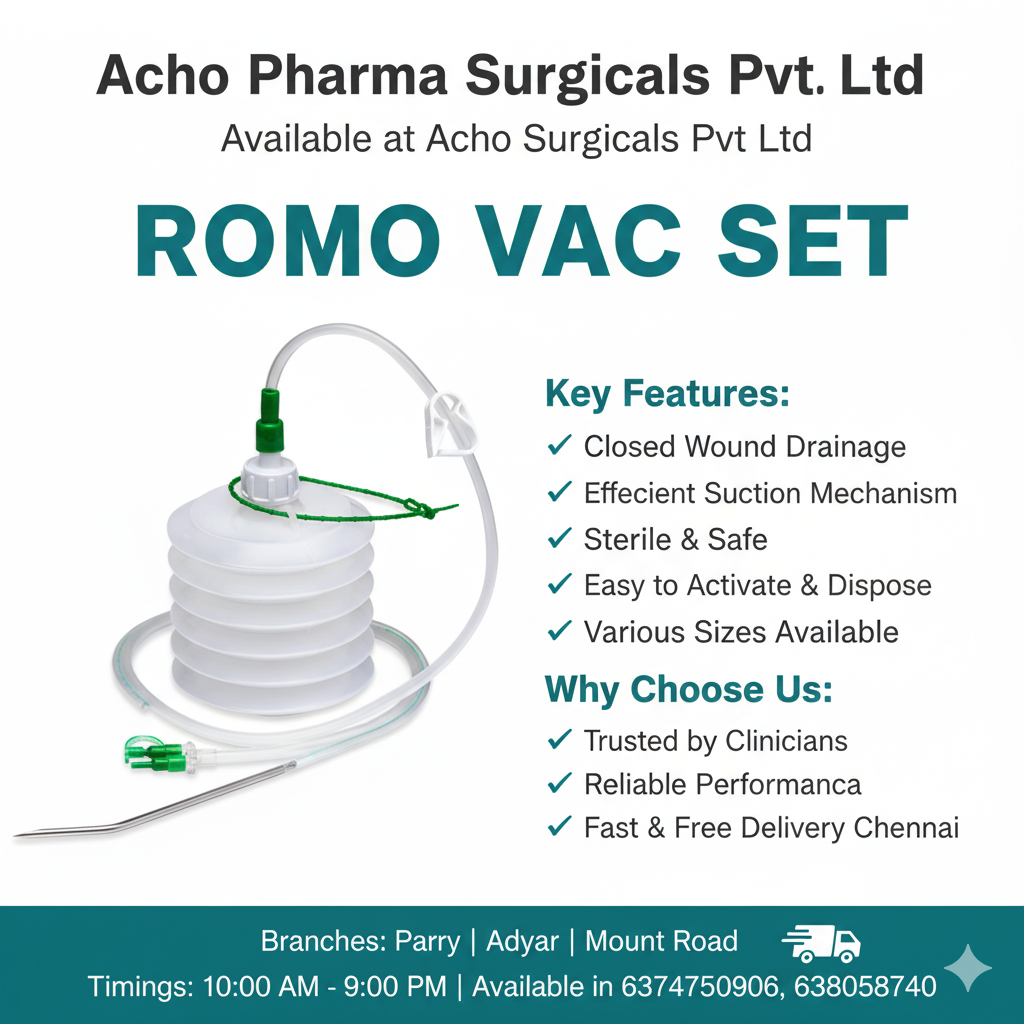 Acho Pharma Surgicals Pvt. Ltd
Available at Acho Surgicals Pvt Ltd

ROMO VAC SET

Key Features:
✓ Closed Wound Drainage
✓ Effecient Suction Mechanism
✓ Sterile & Safe
✓ Easy to Activate & Dispose
✓ Various Sizes Available

Why Choose Us:
✓ Trusted by Clinicians
✓ Reliable Performanca
✓ Fast & Free Delivery Chennai

Branches: Parry | Adyar | Mount Road
Timings: 10:00 AM - 9:00 PM | Available in 6374750906, 638058740